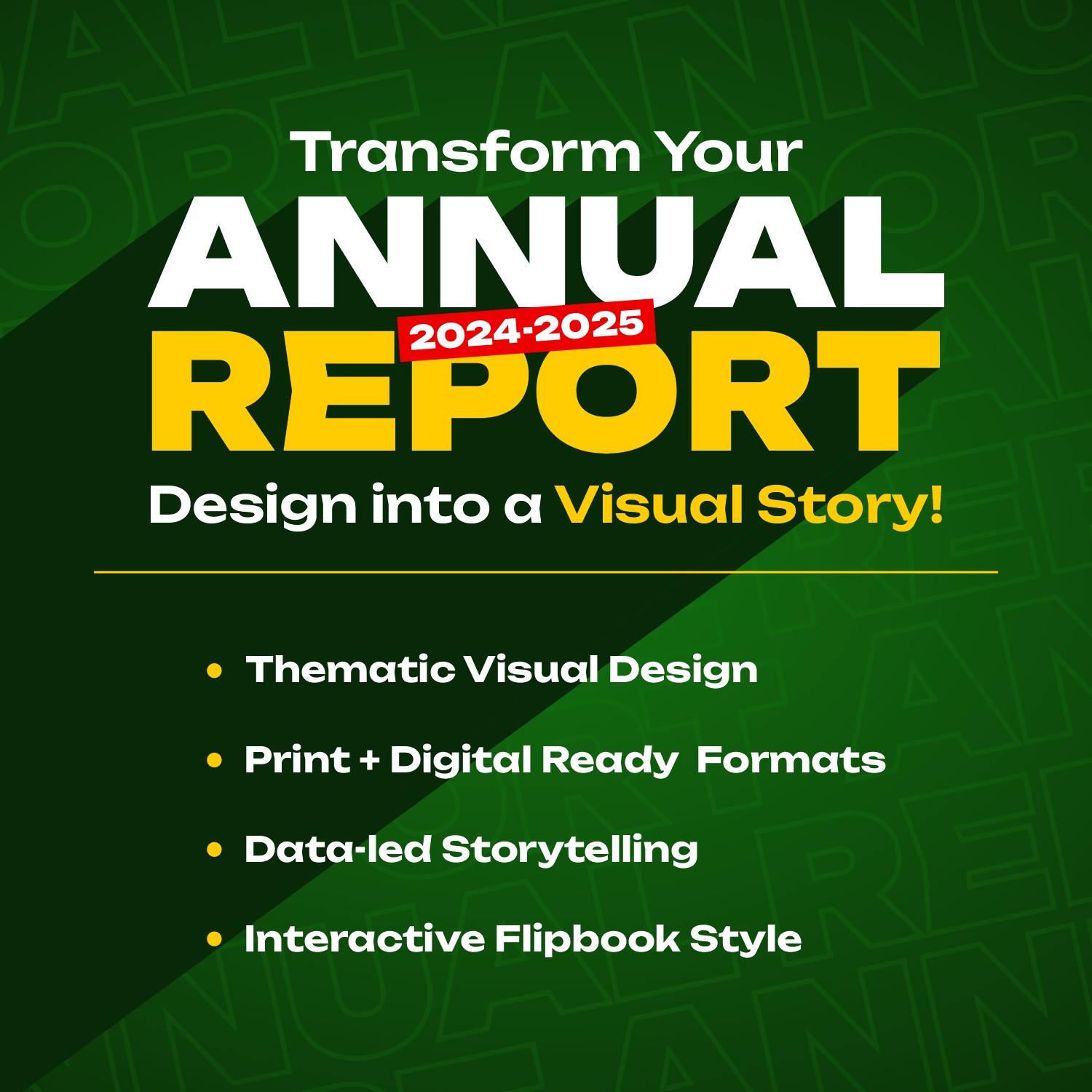 Transform Your
ANNUAL
2024-2025
REPORT
Design into a Visual Story!

• Thematic Visual Design
• Print + Digital Ready Formats
• Data-led Storytelling
• Interactive Flipbook Style